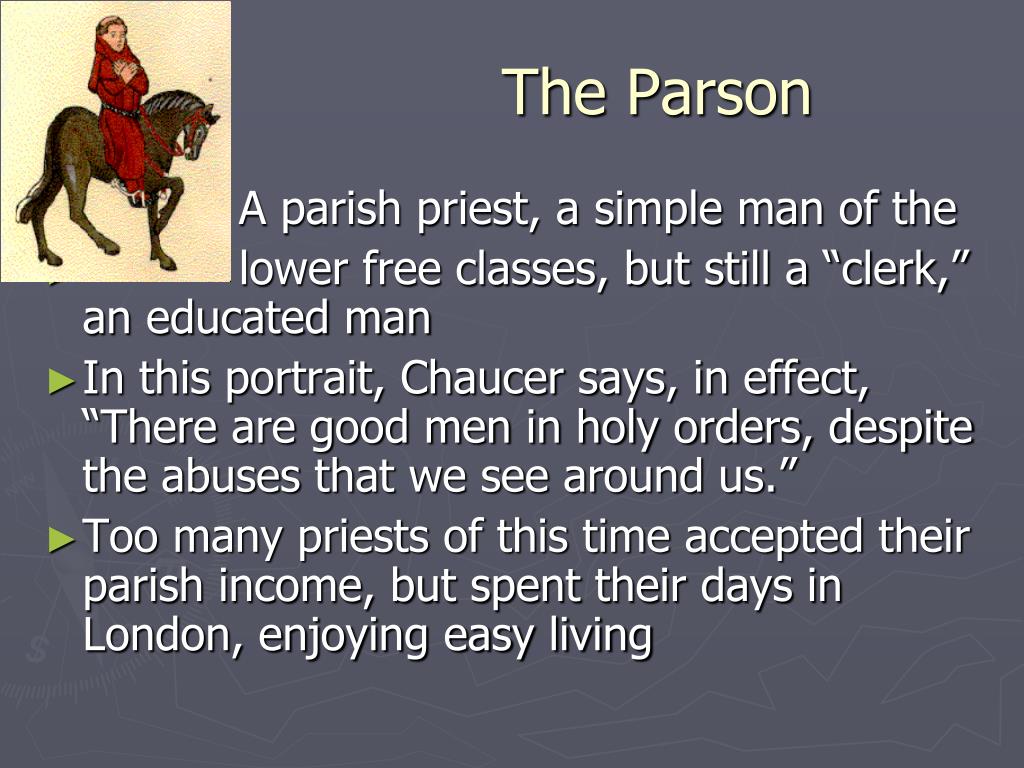 The Parson

A parish priest, a simple man of the lower free classes, but still a “clerk,” an educated man

►In this portrait, Chaucer says, in effect, “There are good men in holy orders, despite the abuses that we see around us.”

►Too many priests of this time accepted their parish income, but spent their days in London, enjoying easy living